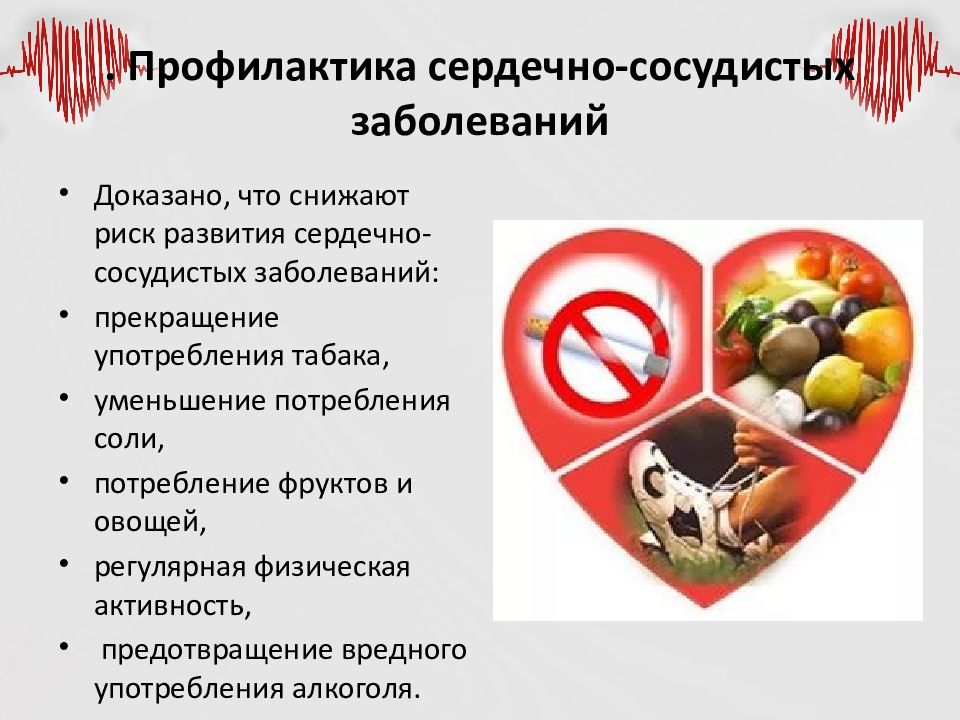 . Профилактика сердечно-сосудистых заболеваний

• Доказано, что снижают риск развития сердечно-сосудистых заболеваний:
• прекращение употребления табака,
• уменьшение потребления соли,
• потребление фруктов и овощей,
• регулярная физическая активность,
• предотвращение вредного употребления алкоголя.